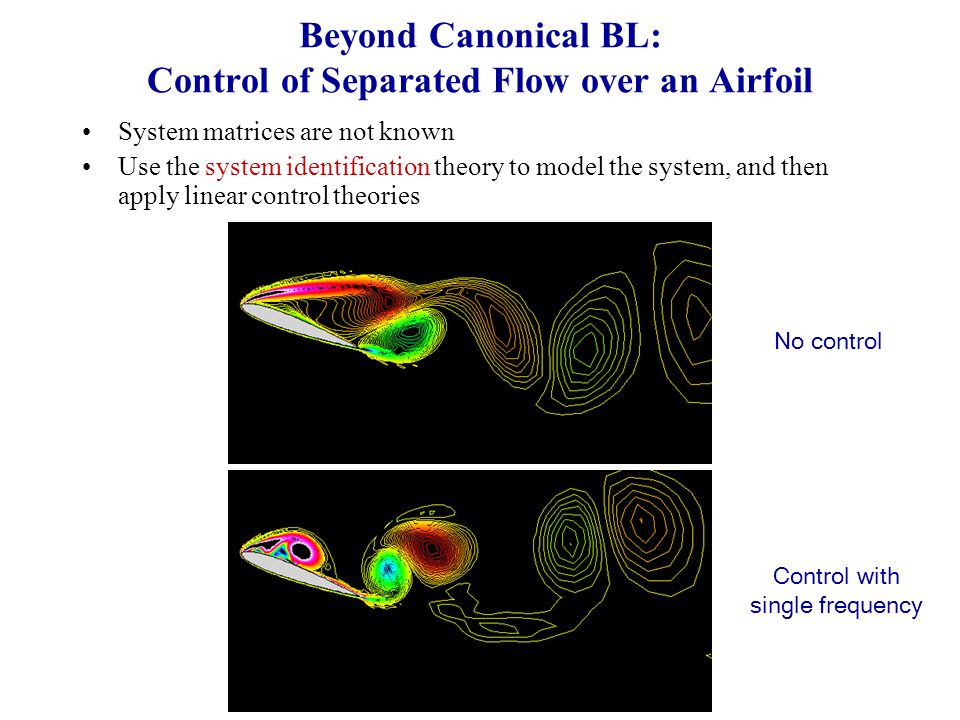 Beyond Canonical BL:
Control of Separated Flow over an Airfoil

• System matrices are not known
• Use the system identification theory to model the system, and then apply linear control theories

No control

Control with single frequency